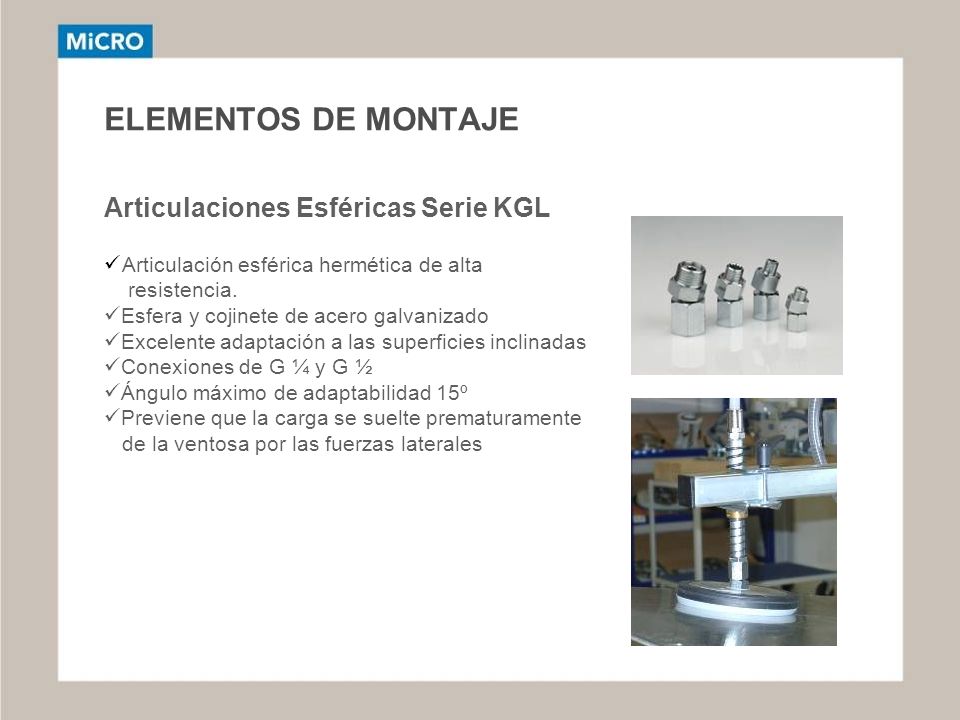 MiCRO

ELEMENTOS DE MONTAJE

Articulaciones Esféricas Serie KGL

✓Articulación esférica hermética de alta resistencia.
✓Esfera y cojinete de acero galvanizado
✓Excelente adaptación a las superficies inclinadas
✓Conexiones de G ¼ y G ½
✓Ángulo máximo de adaptabilidad 15º
✓Previene que la carga se suelte prematuramente de la ventosa por las fuerzas laterales